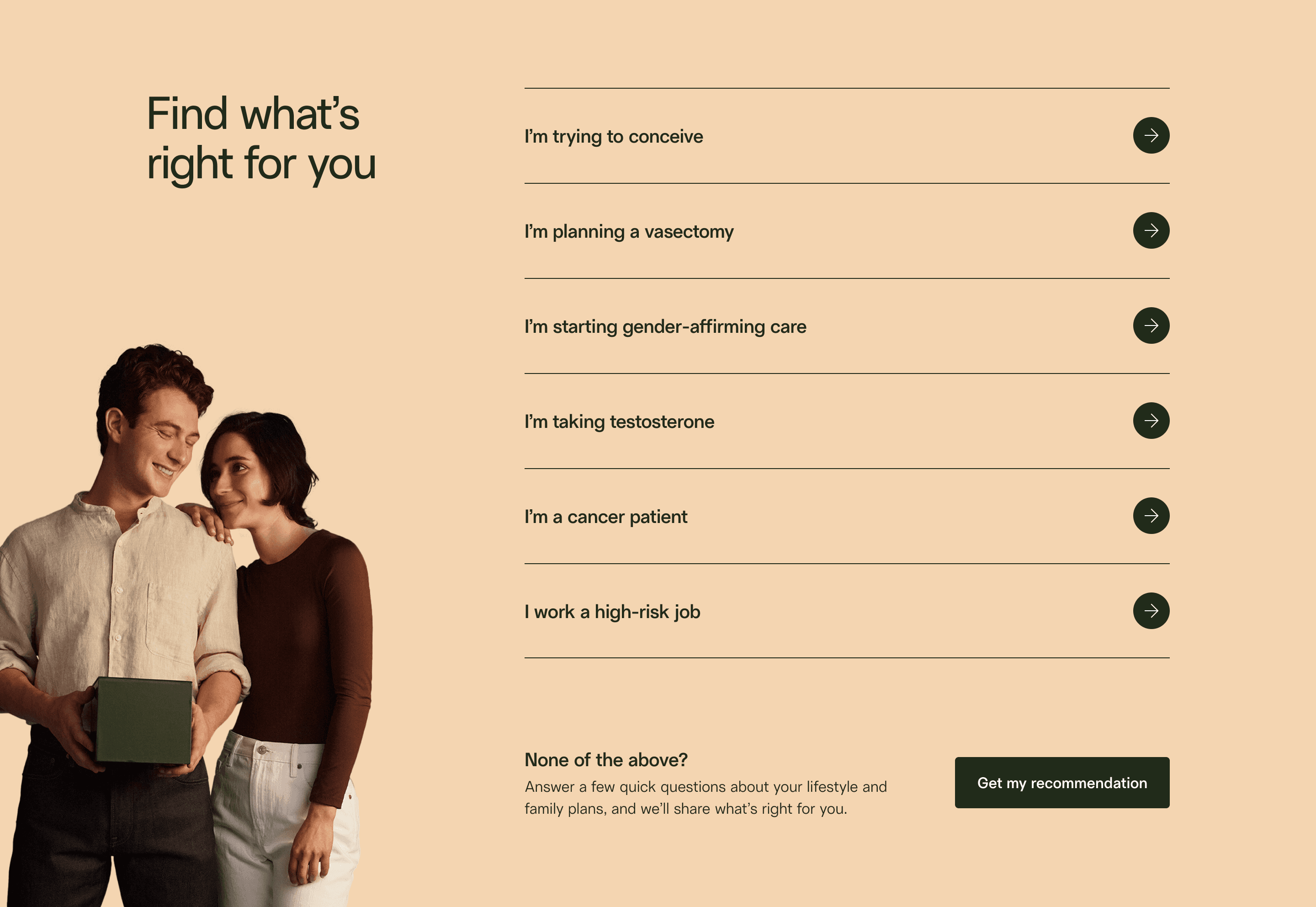 Find what's right for you

I'm trying to conceive

I'm planning a vasectomy

I'm starting gender-affirming care

I'm taking testosterone

I'm a cancer patient

I work a high-risk job

None of the above?

Answer a few quick questions about your lifestyle and family plans, and we'll share what's right for you.

Get my recommendation